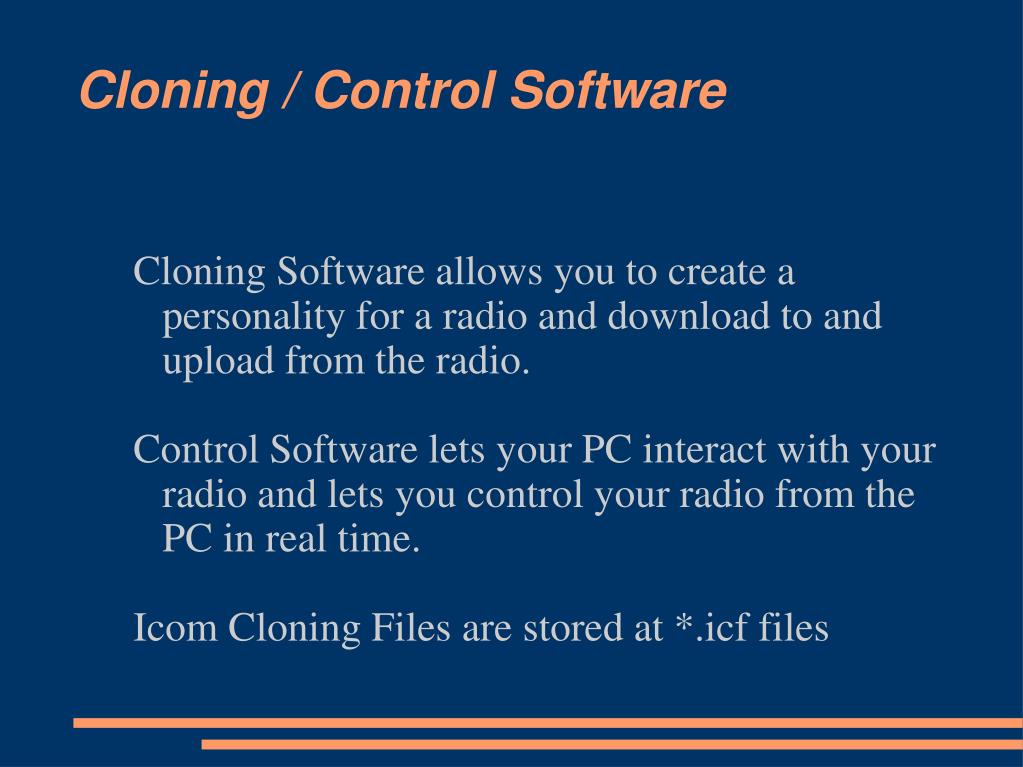 Cloning / Control Software

Cloning Software allows you to create a personality for a radio and download to and upload from the radio.

Control Software lets your PC interact with your radio and lets you control your radio from the PC in real time.

Icom Cloning Files are stored at *.icf files